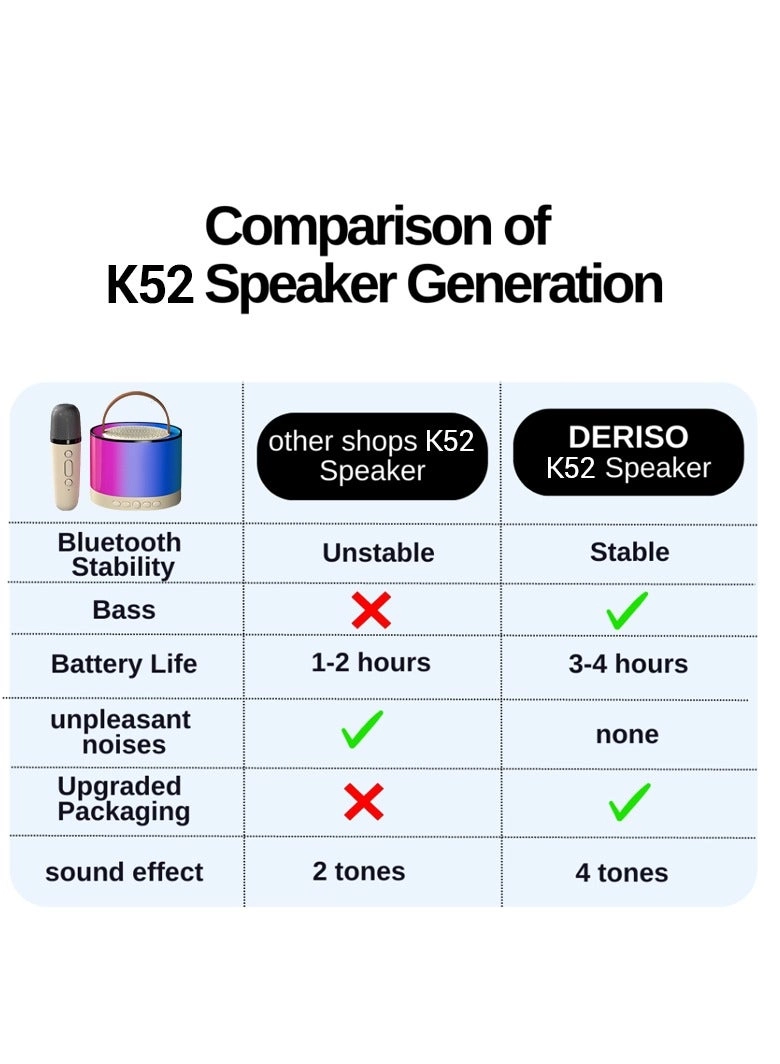 Comparison of
K52 Speaker Generation

| | other shops K52 Speaker | DERISO K52 Speaker |
|---|---|---|
| Bluetooth Stability | Unstable | Stable |
| Bass | ✗ | ✓ |
| Battery Life | 1-2 hours | 3-4 hours |
| unpleasant noises | ✓ | none |
| Upgraded Packaging | ✗ | ✓ |
| sound effect | 2 tones | 4 tones |